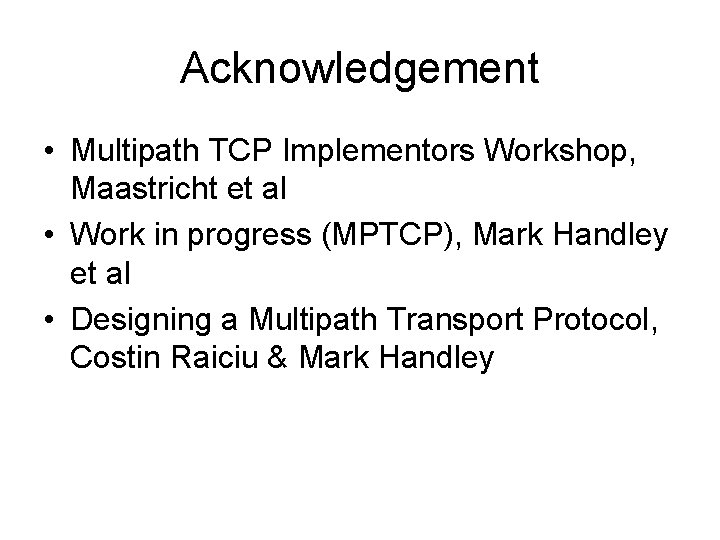 Acknowledgement

• Multipath TCP Implementors Workshop, Maastricht et al
• Work in progress (MPTCP), Mark Handley et al
• Designing a Multipath Transport Protocol, Costin Raiciu & Mark Handley